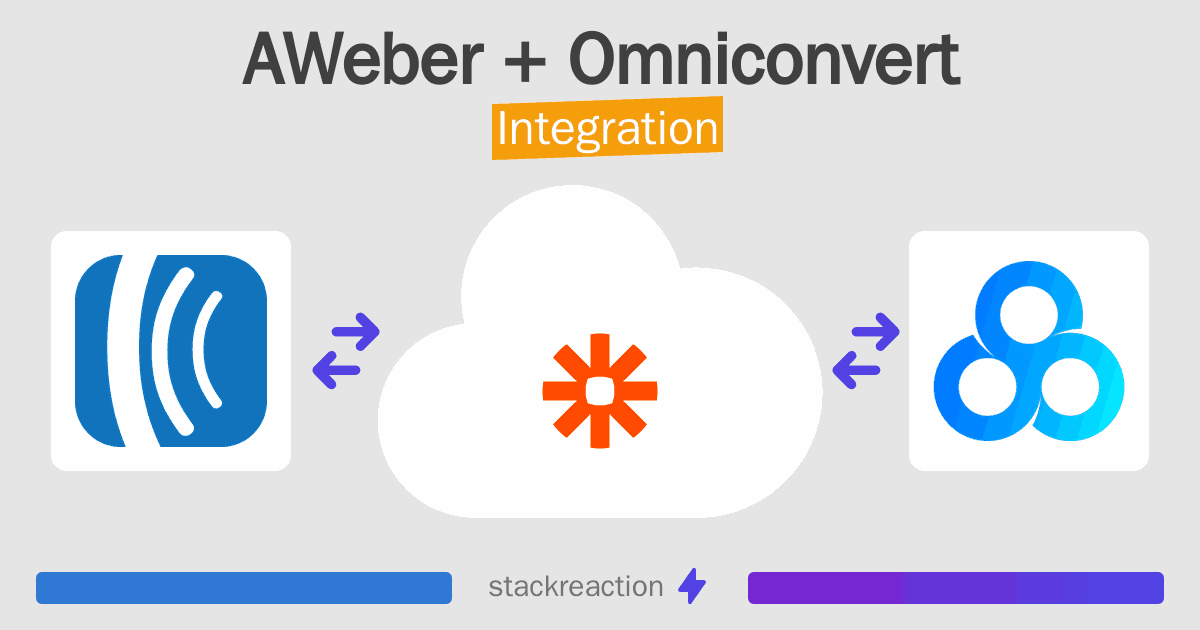 AWeber + Omniconvert
Integration

stackreaction